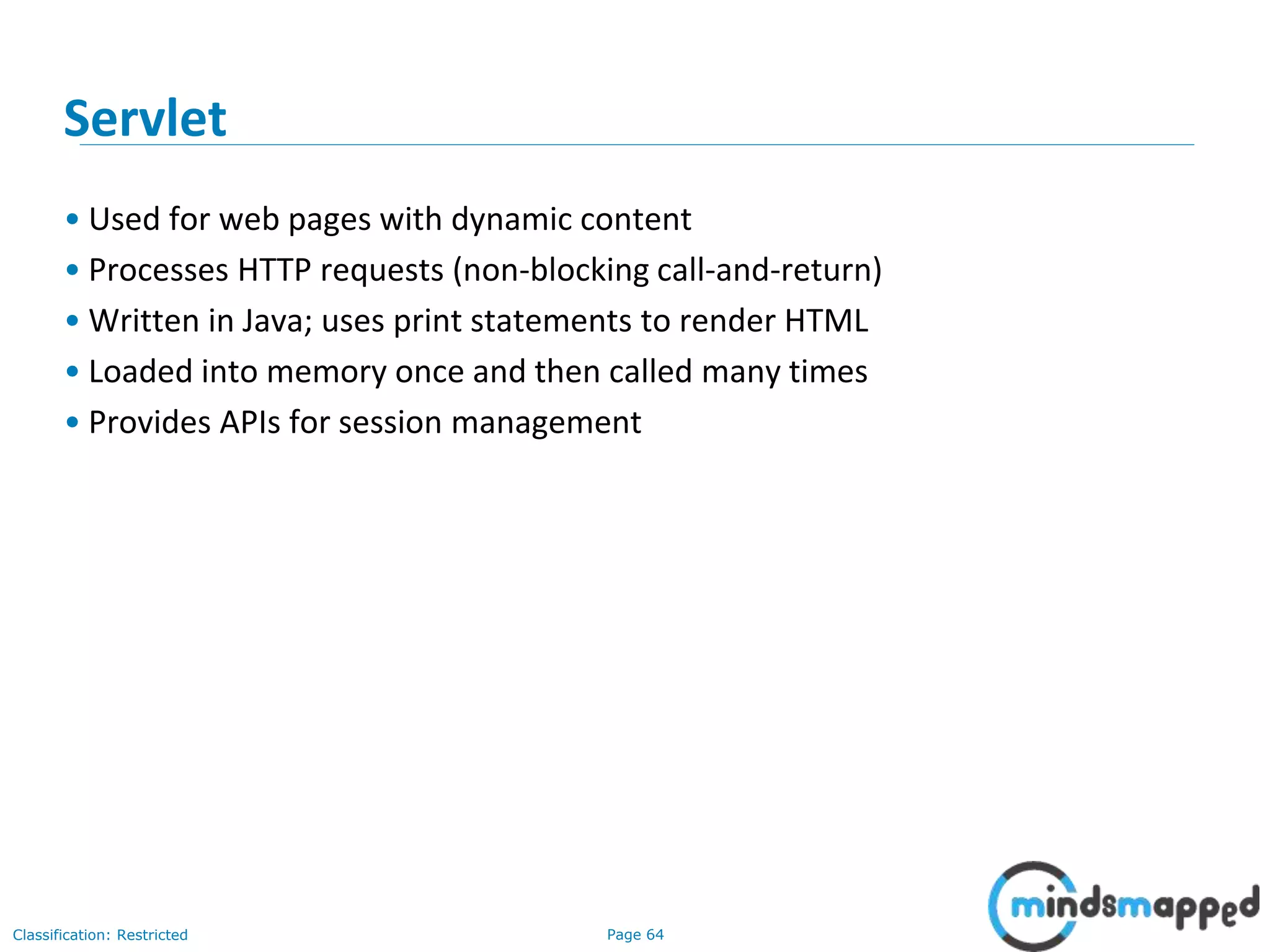 Servlet

• Used for web pages with dynamic content
• Processes HTTP requests (non-blocking call-and-return)
• Written in Java; uses print statements to render HTML
• Loaded into memory once and then called many times
• Provides APIs for session management

Classification: Restricted

Page 64

mindsmapped